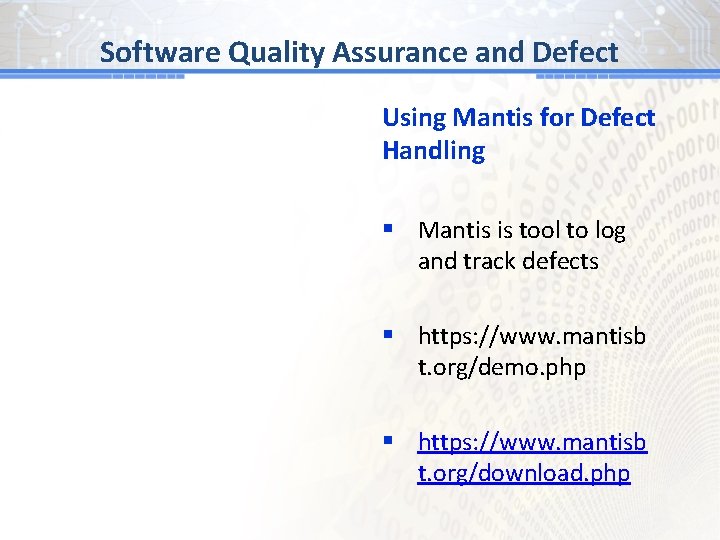 Software Quality Assurance and Defect

Using Mantis for Defect Handling

▪ Mantis is tool to log and track defects

▪ https://www.mantisbt.org/demo.php

▪ https://www.mantisbt.org/download.php